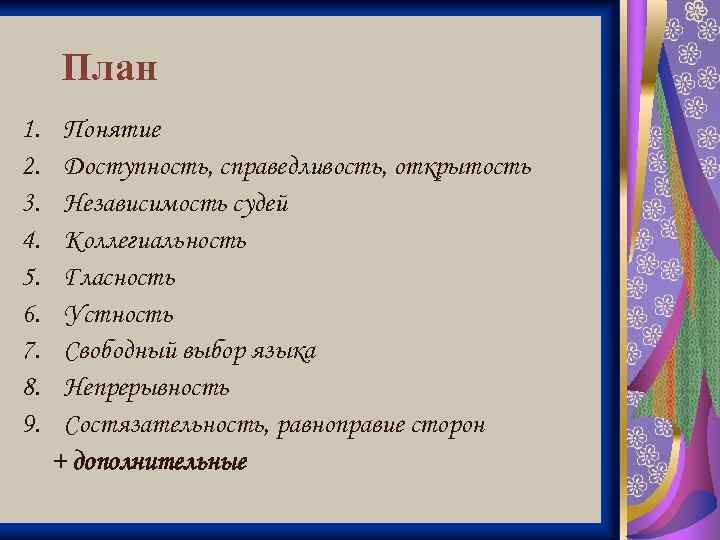 План

1. Понятие
2. Доступность, справедливость, открытость
3. Независимость судей
4. Коллегиальность
5. Гласность
6. Устность
7. Свободный выбор языка
8. Непрерывность
9. Состязательность, равноправие сторон

+ дополнительные